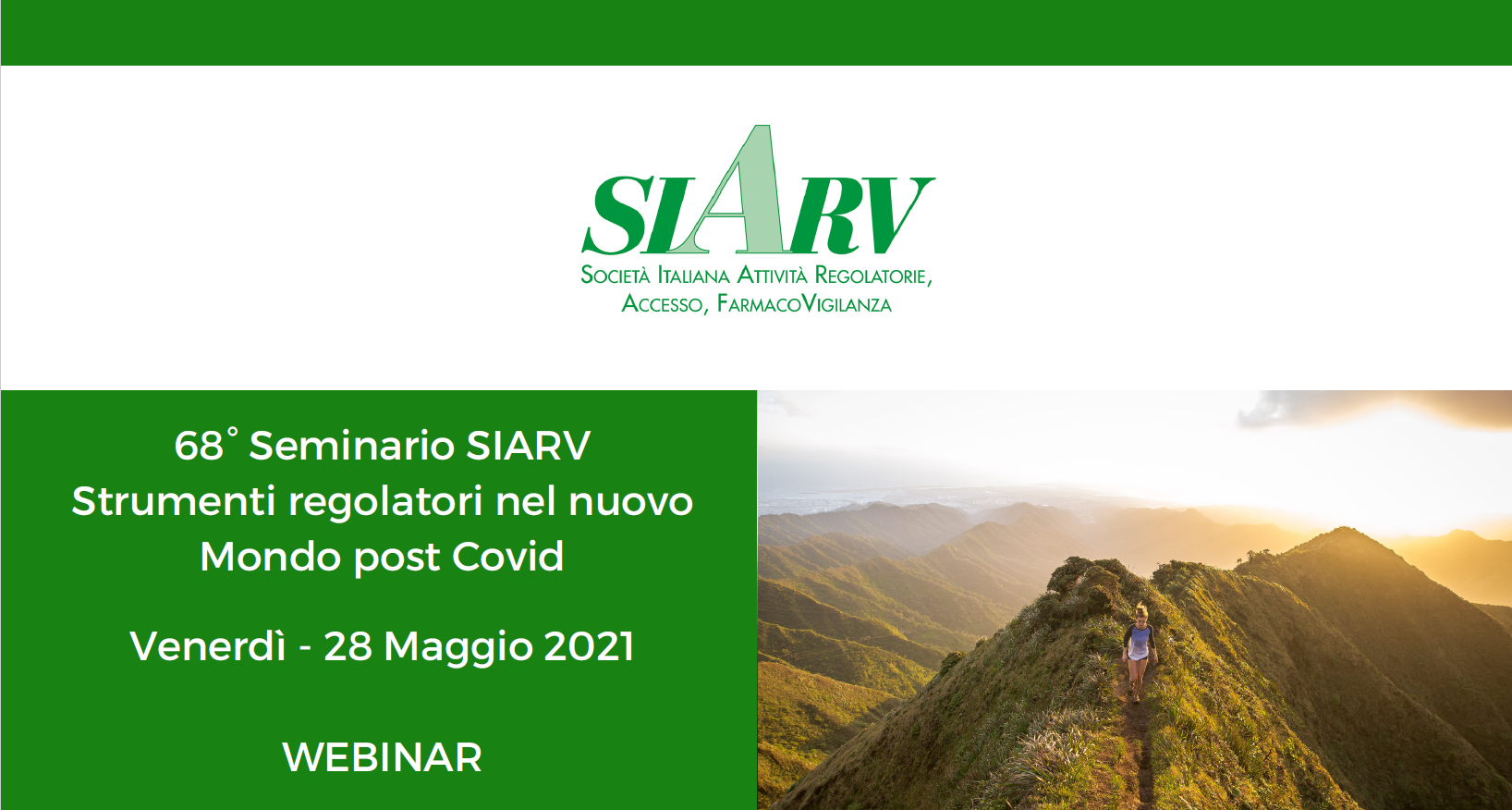 SIARV

Società Italiana Attività Regolatorie, Accesso, FarmacoVigilanza

68° Seminario SIARV
Strumenti regolatori nel nuovo Mondo post Covid

Venerdì - 28 Maggio 2021

WEBINAR